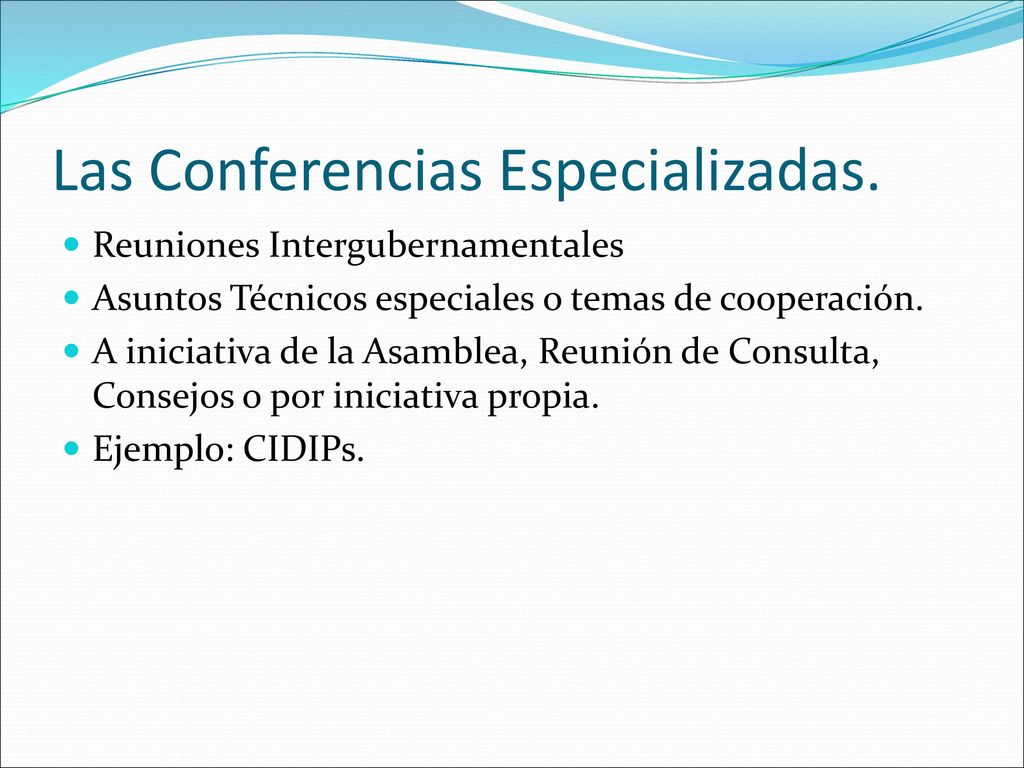 Las Conferencias Especializadas.

- Reuniones Intergubernamentales
- Asuntos Técnicos especiales o temas de cooperación.
- A iniciativa de la Asamblea, Reunión de Consulta, Consejos o por iniciativa propia.
- Ejemplo: CIDIPs.